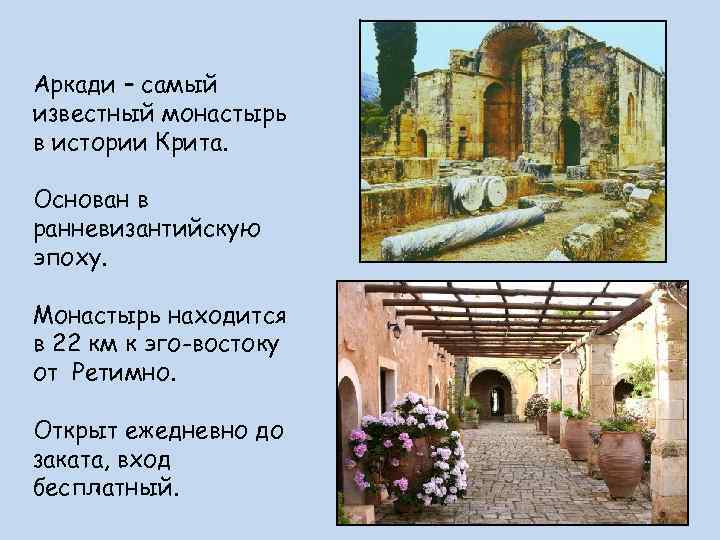 Аркади – самый известный монастырь в истории Крита.

Основан в ранневизантийскую эпоху.

Монастырь находится в 22 км к эго-востоку от Ретимно.

Открыт ежедневно до заката, вход бесплатный.